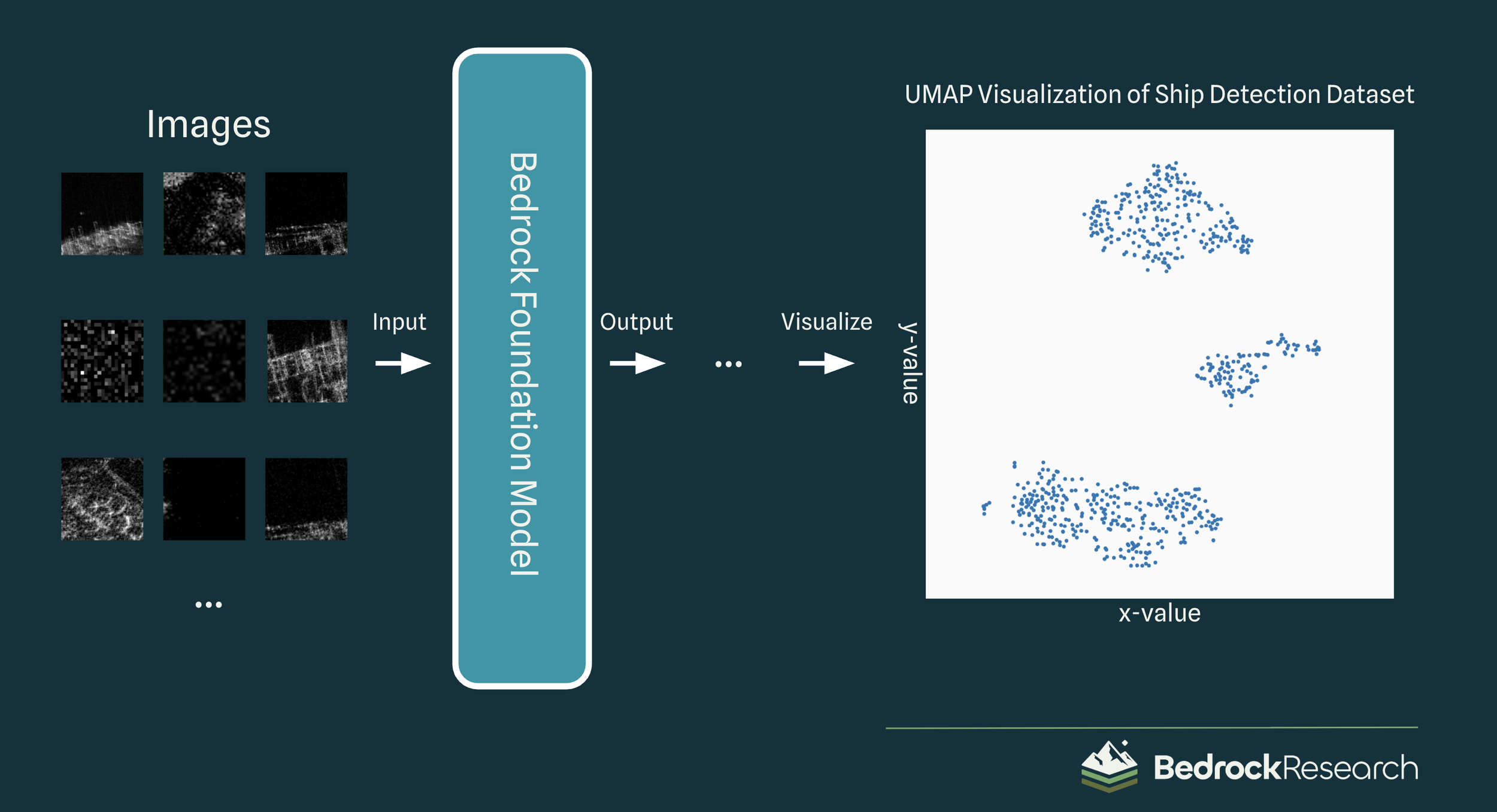 Images

...

Input

Bedrock Foundation Model

Output

...

Visualize

UMAP Visualization of Ship Detection Dataset

y-value

x-value

BedrockResearch